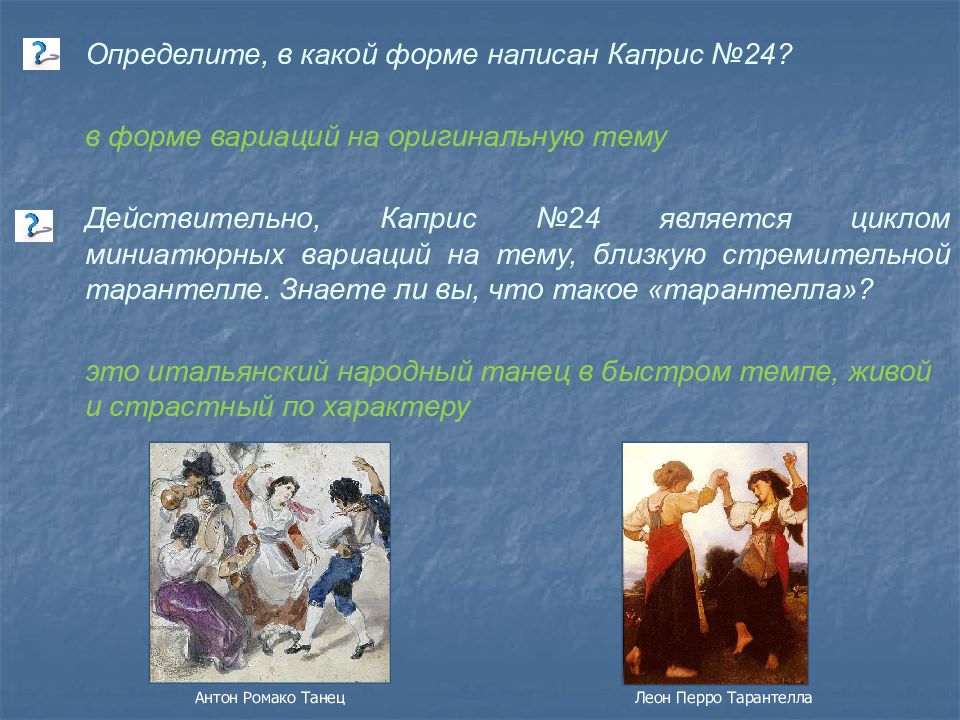 Определите, в какой форме написан Каприс №24?

в форме вариаций на оригинальную тему

Действительно, Каприс №24 является циклом миниатюрных вариаций на тему, близкую стремительной тарантелле. Знаете ли вы, что такое «тарантелла»?

это итальянский народный танец в быстром темпе, живой и страстный по характеру

Антон Ромако Танец

Леон Перро Тарантелла